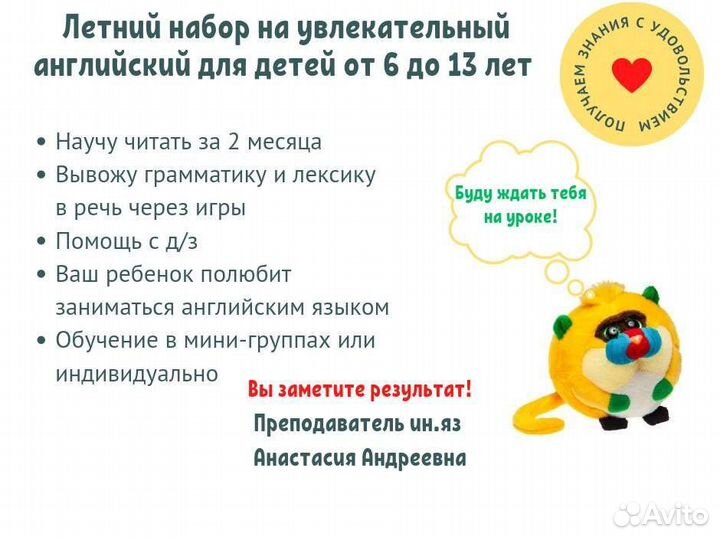 Летний набор на увлекательный английский для детей от 6 до 13 лет

ПОЛУЧАЕМ ЗНАНИЯ С УДОВОЛЬСТВИЕМ

• Научу читать за 2 месяца
• Вывожу грамматику и лексику в речь через игры
• Помощь с д/з
• Ваш ребенок полюбит заниматься английским языком
• Обучение в мини-группах или индивидуально

Буду ждать тебя на уроке!

Вы заметите результат!
Преподаватель ин.яз
Анастасия Андреевна

Avito